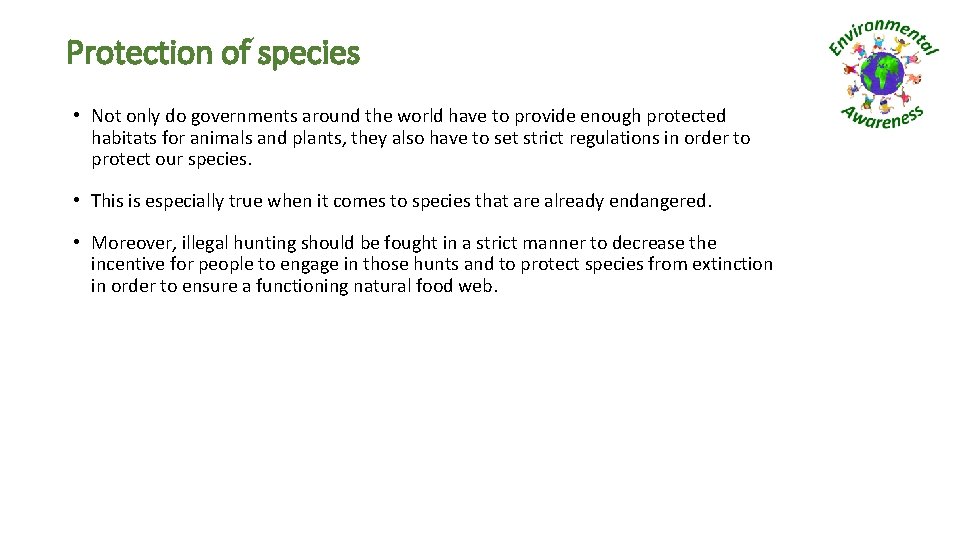 Protection of species

Environmental Awareness

• Not only do governments around the world have to provide enough protected habitats for animals and plants, they also have to set strict regulations in order to protect our species.

• This is especially true when it comes to species that are already endangered.

• Moreover, illegal hunting should be fought in a strict manner to decrease the incentive for people to engage in those hunts and to protect species from extinction in order to ensure a functioning natural food web.